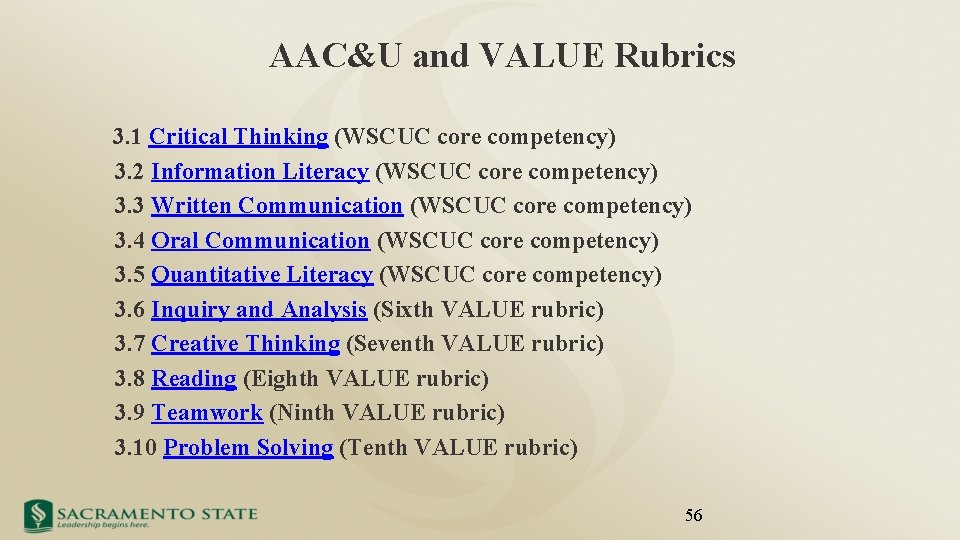 AAC&U and VALUE Rubrics

3.1 Critical Thinking (WSCUC core competency)
3.2 Information Literacy (WSCUC core competency)
3.3 Written Communication (WSCUC core competency)
3.4 Oral Communication (WSCUC core competency)
3.5 Quantitative Literacy (WSCUC core competency)
3.6 Inquiry and Analysis (Sixth VALUE rubric)
3.7 Creative Thinking (Seventh VALUE rubric)
3.8 Reading (Eighth VALUE rubric)
3.9 Teamwork (Ninth VALUE rubric)
3.10 Problem Solving (Tenth VALUE rubric)

SACRAMENTO STATE
Leadership begins here.

56